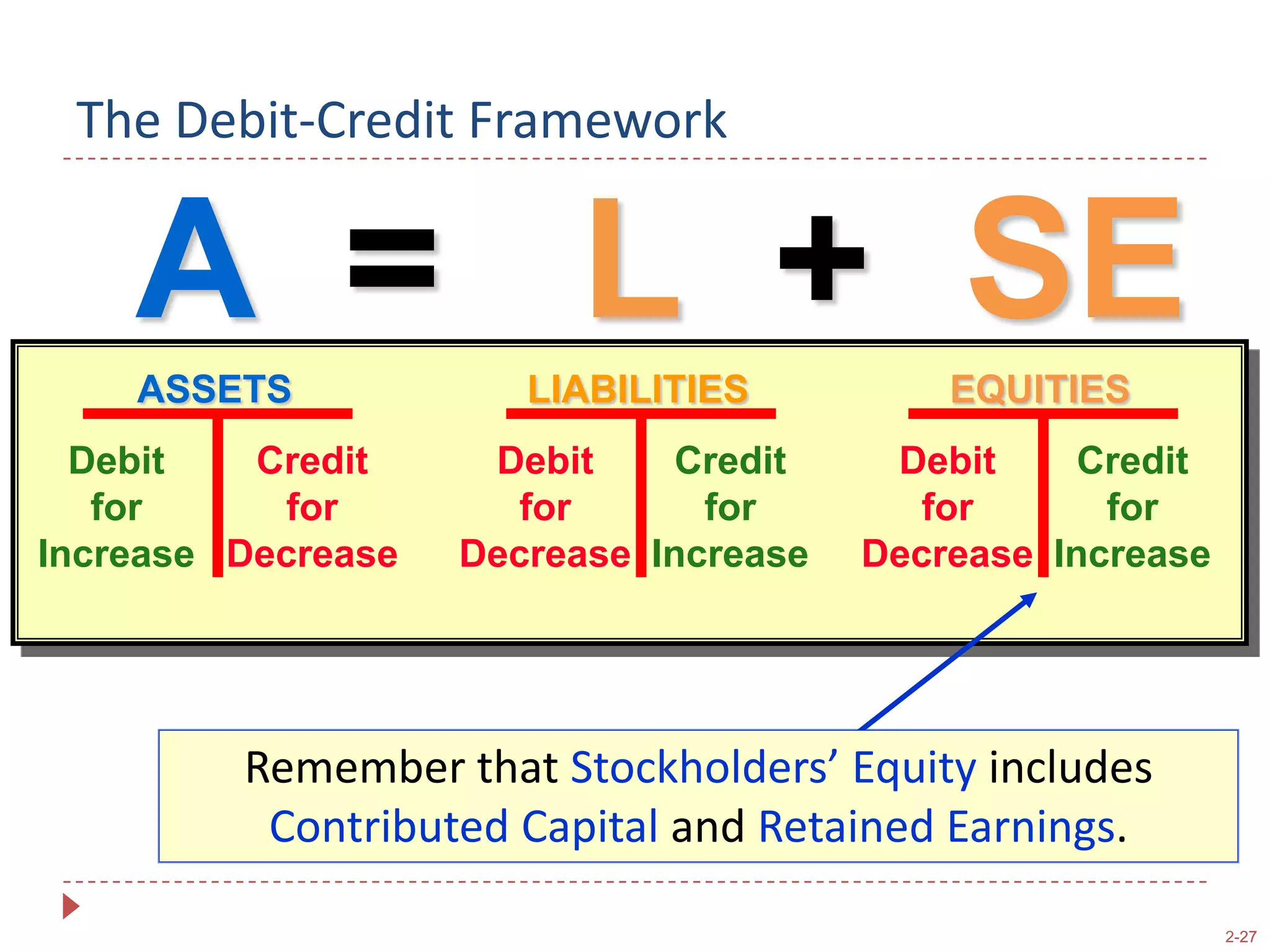 The Debit-Credit Framework

A = L + SE

ASSETS

Debit for Increase

Credit for Decrease

LIABILITIES

Debit for Decrease

Credit for Increase

EQUITIES

Debit for Decrease

Credit for Increase

Remember that Stockholders' Equity includes Contributed Capital and Retained Earnings.

2-27